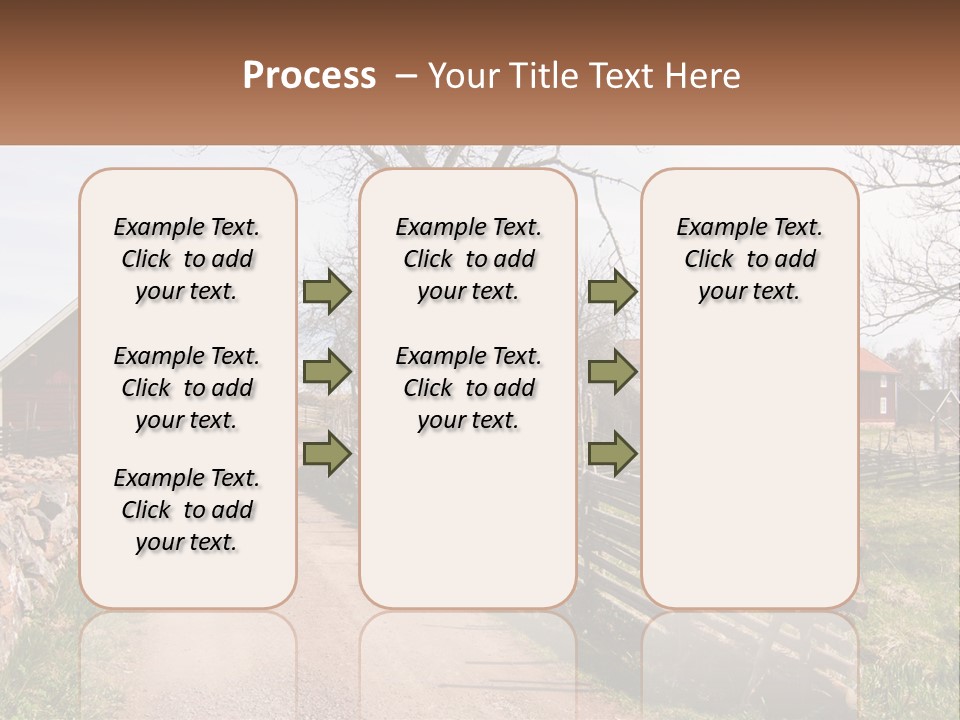 Process – Your Title Text Here

Example Text. Click to add your text.

Example Text. Click to add your text.

Example Text. Click to add your text.

Example Text. Click to add your text.

Example Text. Click to add your text.

Example Text. Click to add your text.